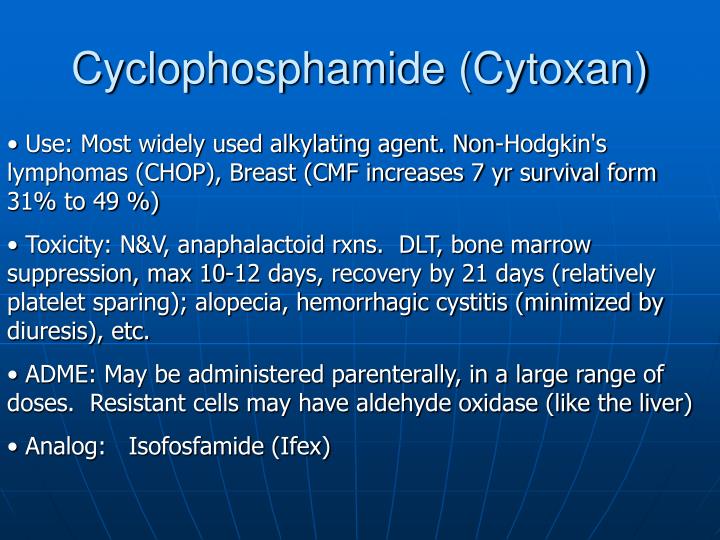 Cyclophosphamide (Cytoxan)

• Use: Most widely used alkylating agent. Non-Hodgkin's lymphomas (CHOP), Breast (CMF increases 7 yr survival form 31% to 49 %)

• Toxicity: N&V, anaphalactoid rxns. DLT, bone marrow suppression, max 10-12 days, recovery by 21 days (relatively platelet sparing); alopecia, hemorrhagic cystitis (minimized by diuresis), etc.

• ADME: May be administered parenterally, in a large range of doses. Resistant cells may have aldehyde oxidase (like the liver)

• Analog: Isofosfamide (Ifex)